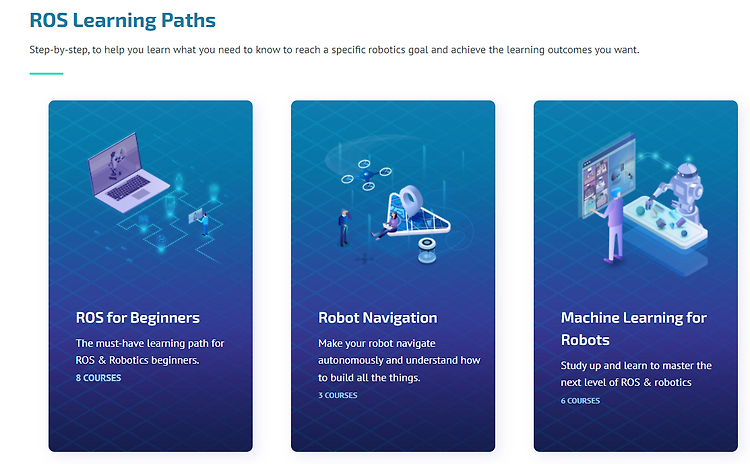 ROS Learning Paths

Step-by-step, to help you learn what you need to know to reach a specific robotics goal and achieve the learning outcomes you want.

ROS for Beginners

The must-have learning path for ROS & Robotics beginners.

8 COURSES

Robot Navigation

Make your robot navigate autonomously and understand how to build all the things.

3 COURSES

Machine Learning for Robots

Study up and learn to master the next level of ROS & robotics

6 COURSES